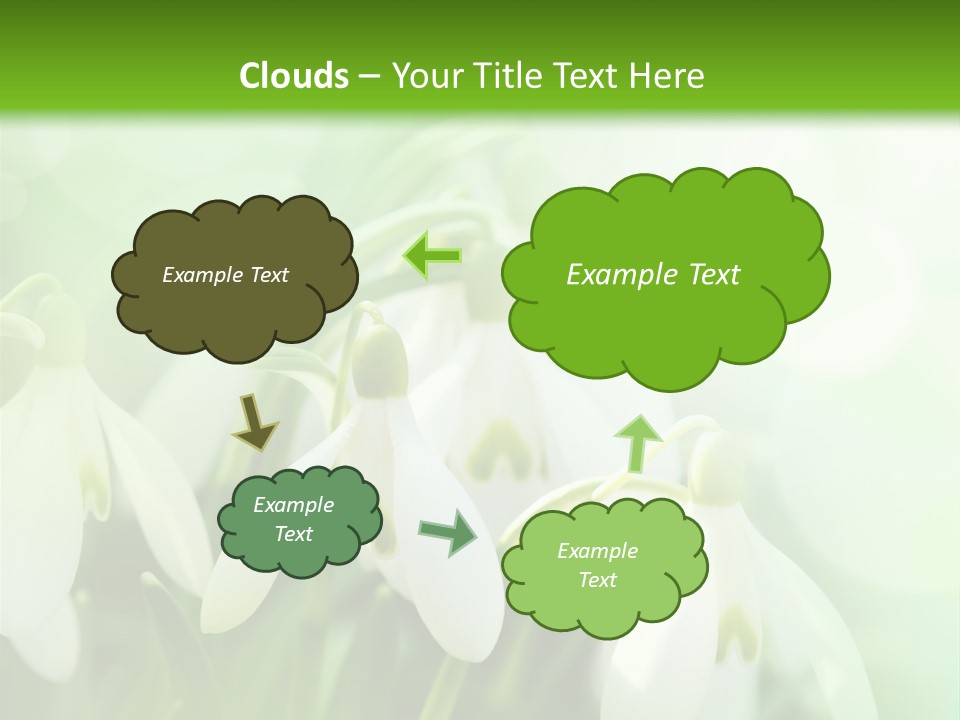 Clouds – Your Title Text Here

Example Text

Example Text

Example Text

Example Text